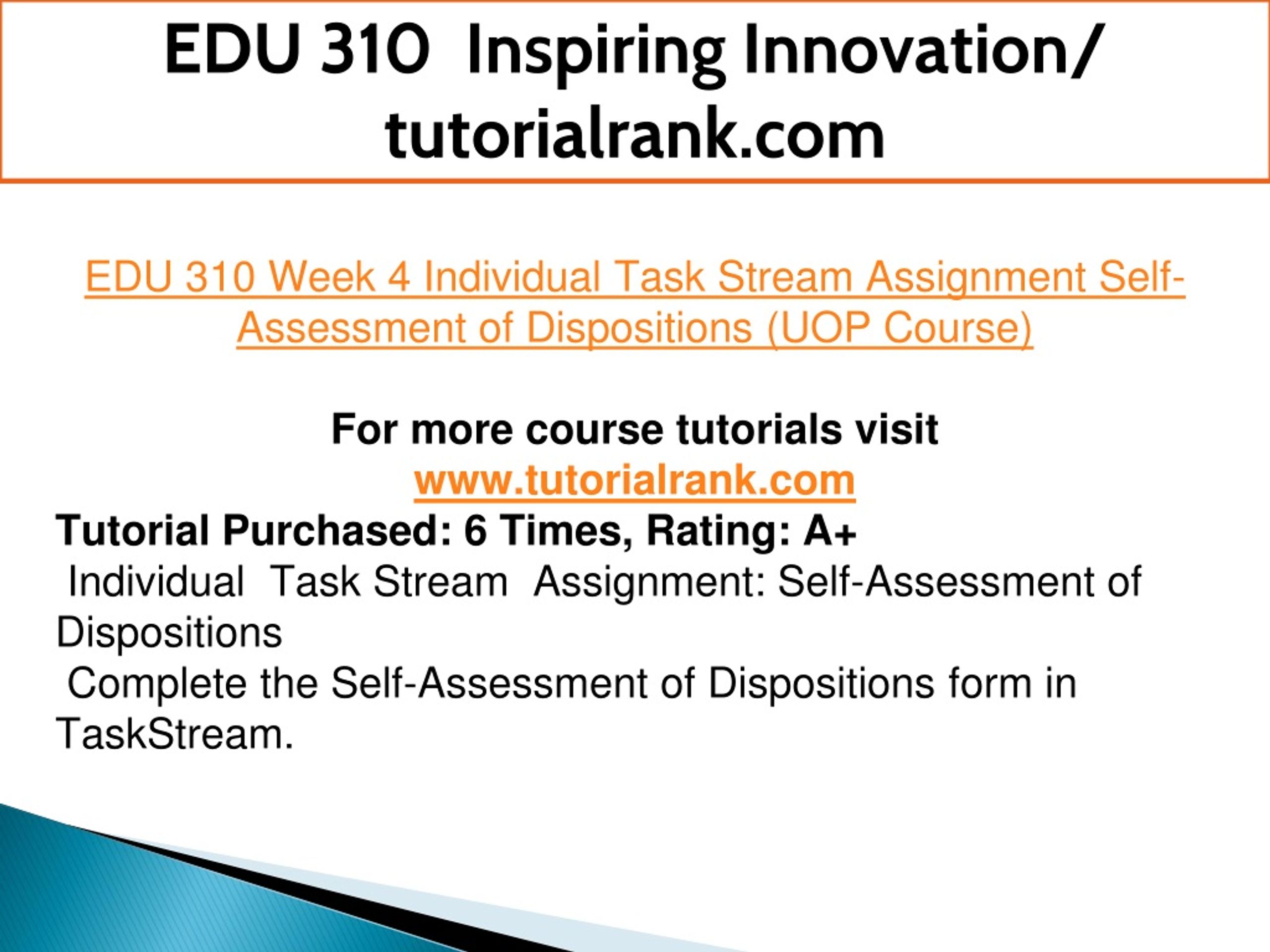 EDU 310 Inspiring Innovation/ tutorialrank.com

EDU 310 Week 4 Individual Task Stream Assignment Self-Assessment of Dispositions (UOP Course)

For more course tutorials visit www.tutorialrank.com
Tutorial Purchased: 6 Times, Rating: A+
Individual Task Stream Assignment: Self-Assessment of Dispositions
Complete the Self-Assessment of Dispositions form in TaskStream.